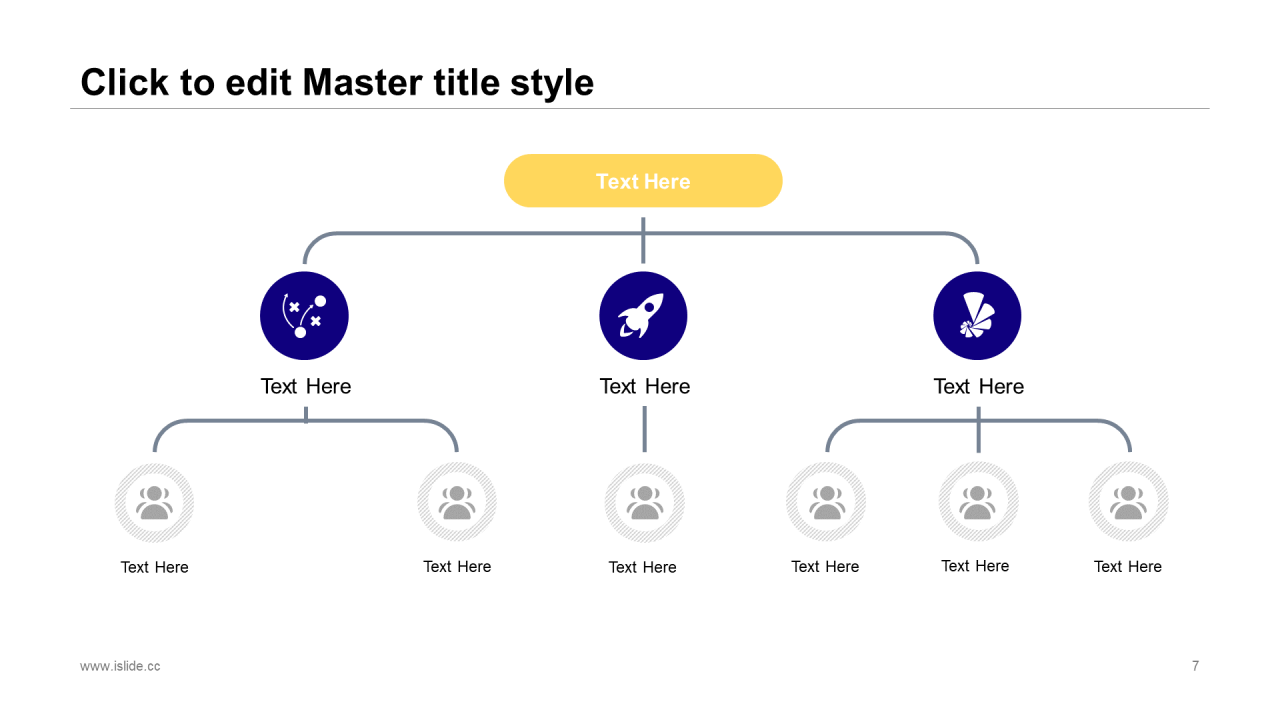 Click to edit Master title style

Text Here

Text Here

Text Here

Text Here

Text Here

Text Here

Text Here

Text Here

Text Here

Text Here

www.islide.cc

7